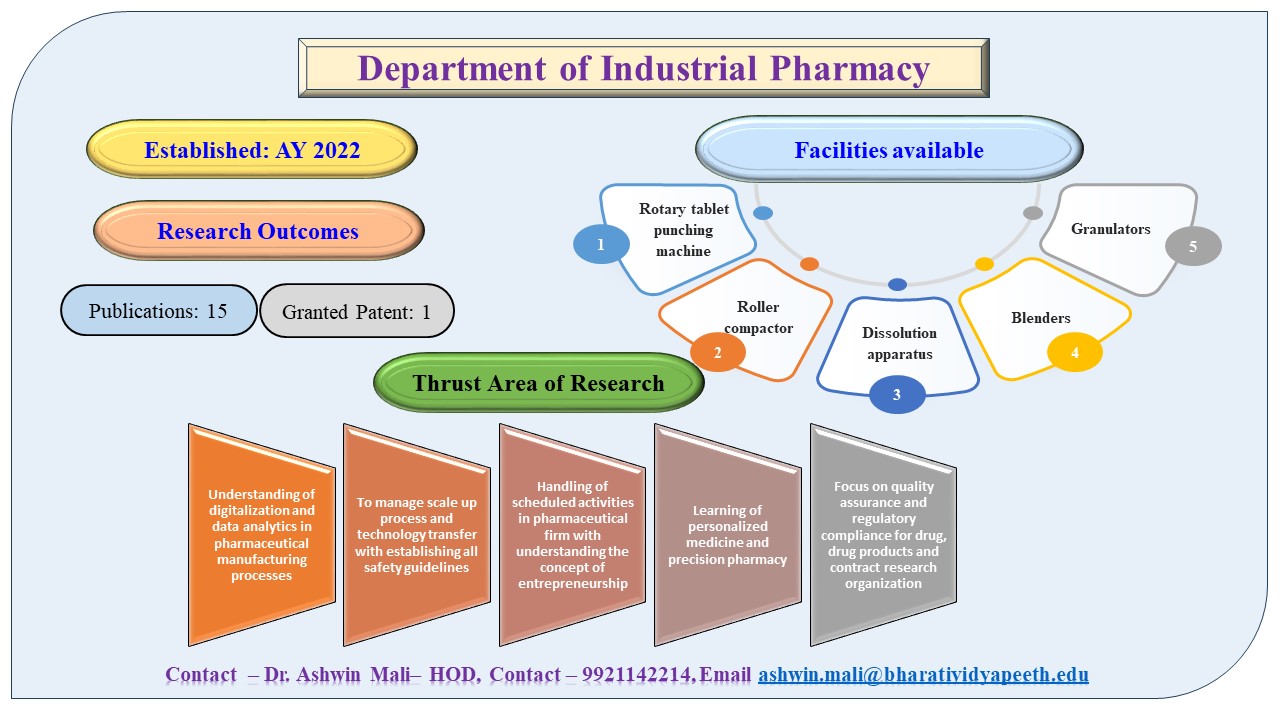 Department of Industrial Pharmacy

Established: AY 2022

Research Outcomes

Publications: 15

Granted Patent: 1

Facilities available

1
Rotary tablet punching machine

2
Roller compactor

3
Dissolution apparatus

4
Blenders

5
Granulators

Thrust Area of Research

Understanding of digitalization and data analytics in pharmaceutical manufacturing processes

To manage scale up process and technology transfer with establishing all safety guidelines

Handling of scheduled activities in pharmaceutical firm with understanding the concept of entrepreneurship

Learning of personalized medicine and precision pharmacy

Focus on quality assurance and regulatory compliance for drug, drug products and contract research organization

Contact – Dr. Ashwin Mali– HOD, Contact – 9921142214, Email ashwin.mali@bharatividyapeeth.edu